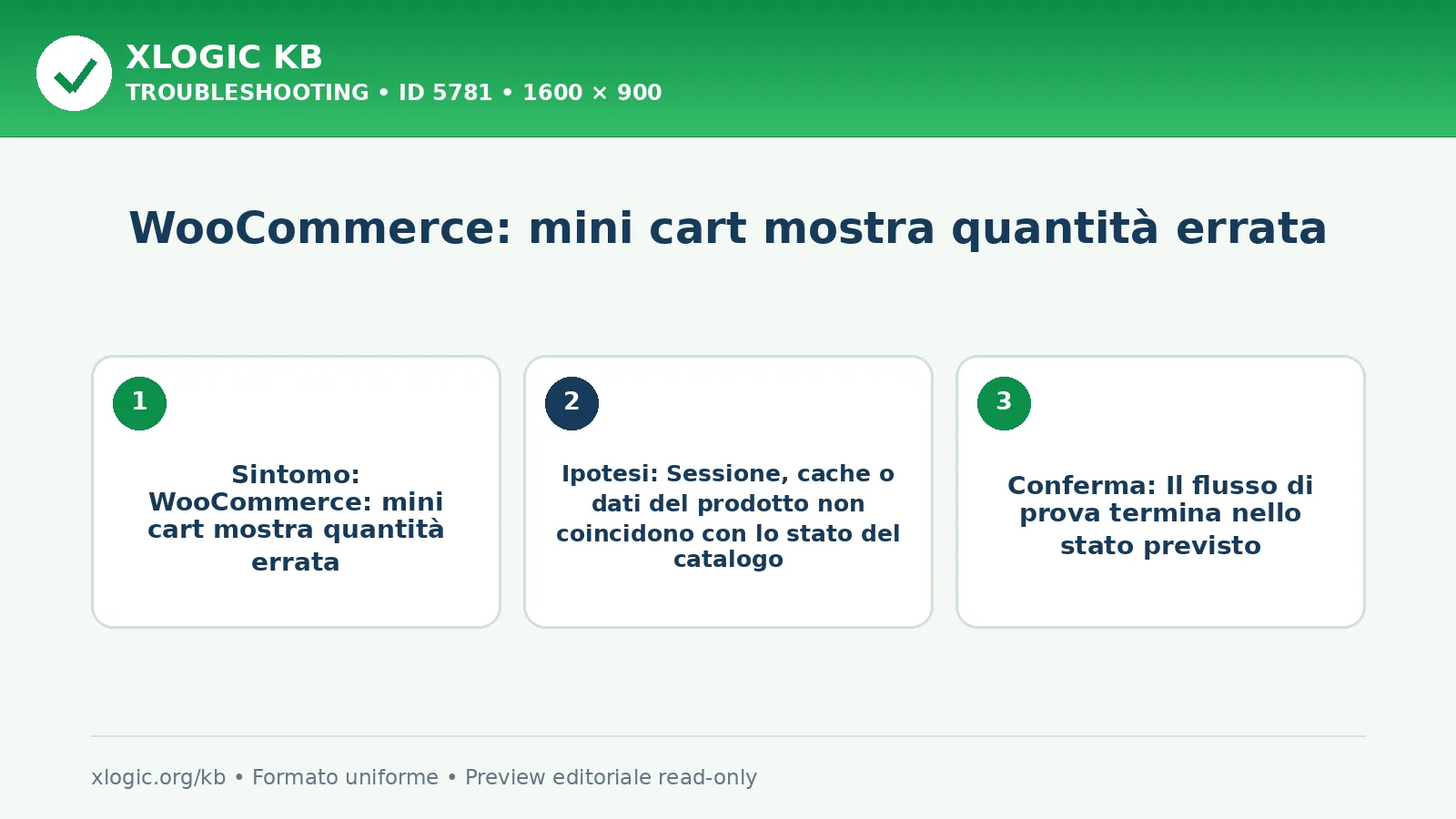 XLOGIC KB
TROUBLESHOOTING • ID 5781 • 1600 × 900

WooCommerce: mini cart mostra quantità errata

1
Sintomo: WooCommerce: mini cart mostra quantità errata

2
Ipotesi: Sessione, cache o dati del prodotto non coincidono con lo stato del catalogo

3
Conferma: Il flusso di prova termina nello stato previsto

xlogic.org/kb • Formato uniforme • Preview editoriale read-only